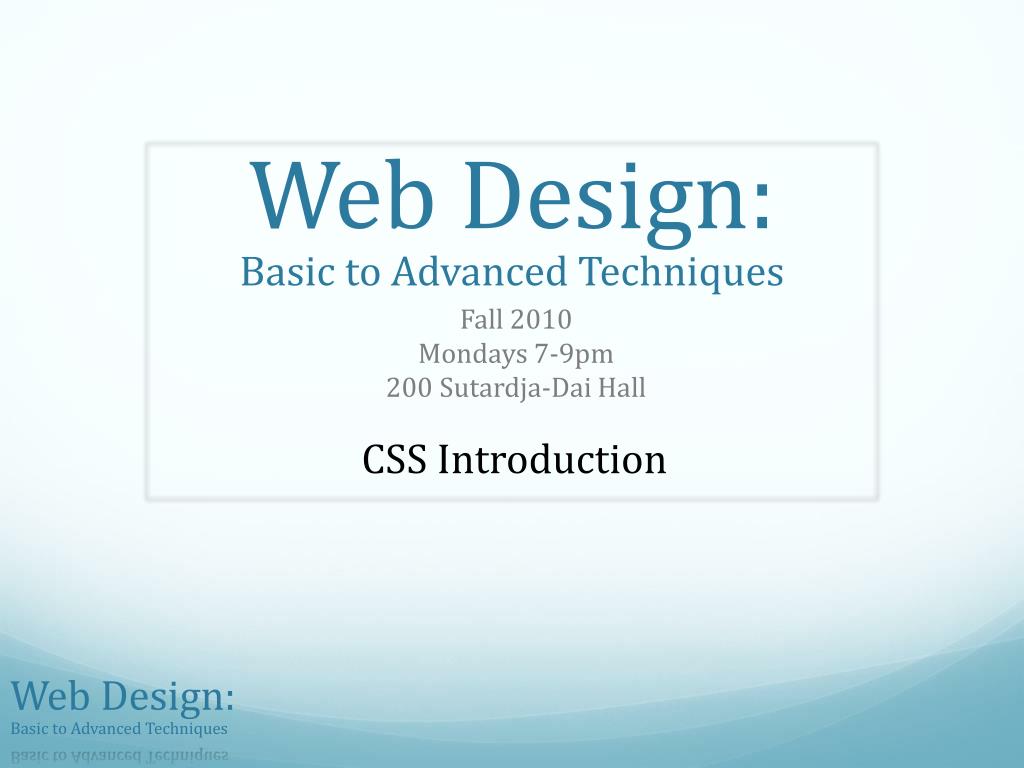 Web Design:
Basic to Advanced Techniques

Fall 2010
Mondays 7-9pm
200 Sutardja-Dai Hall

CSS Introduction

Web Design:
Basic to Advanced Techniques